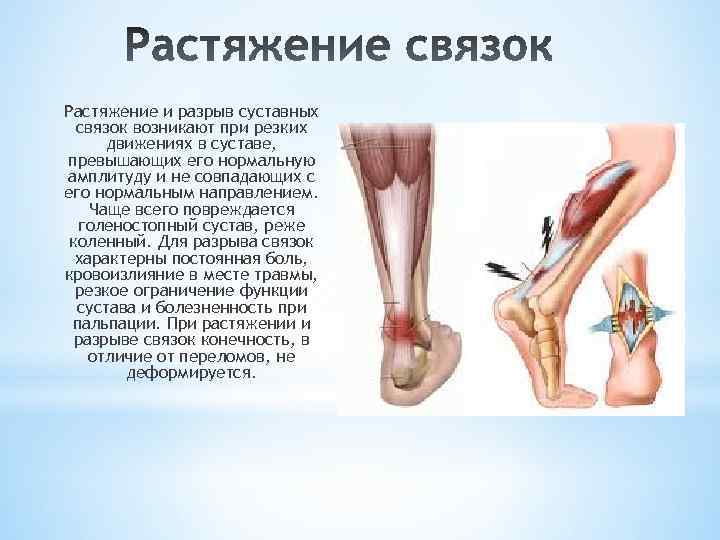 Растяжение связок

Растяжение и разрыв суставных связок возникают при резких движениях в суставе, превышающих его нормальную амплитуду и не совпадающих с его нормальным направлением. Чаще всего повреждается голеностопный сустав, реже коленный. Для разрыва связок характерны постоянная боль, кровоизлияние в месте травмы, резкое ограничение функции сустава и болезненность при пальпации. При растяжении и разрыве связок конечность, в отличие от переломов, не деформируется.